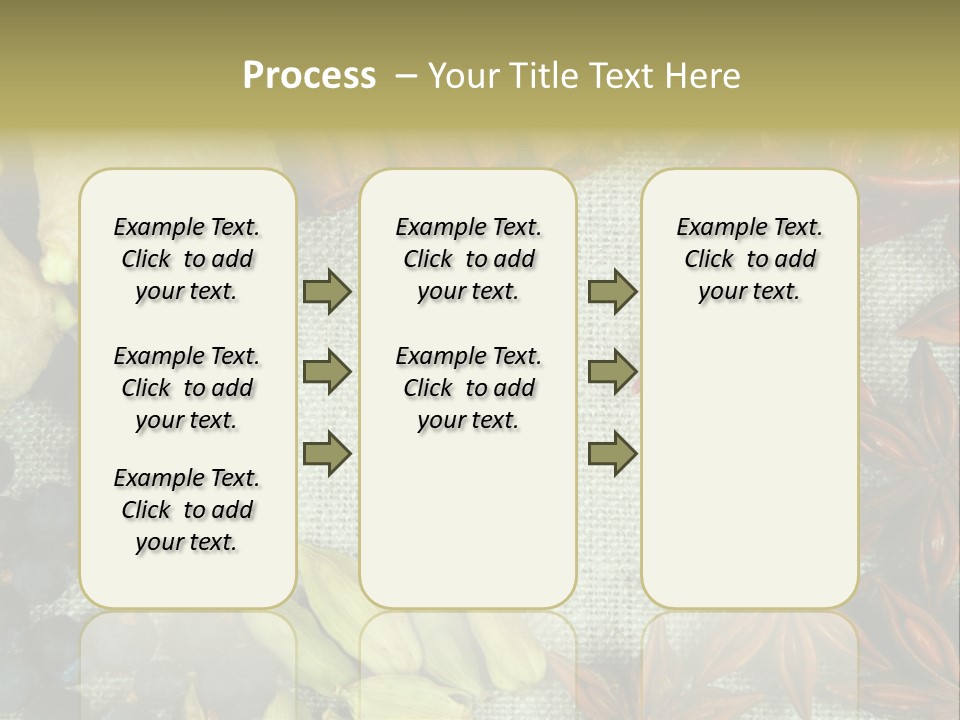 Process – Your Title Text Here

Example Text. Click to add your text.

Example Text. Click to add your text.

Example Text. Click to add your text.

Example Text. Click to add your text.

Example Text. Click to add your text.

Example Text. Click to add your text.